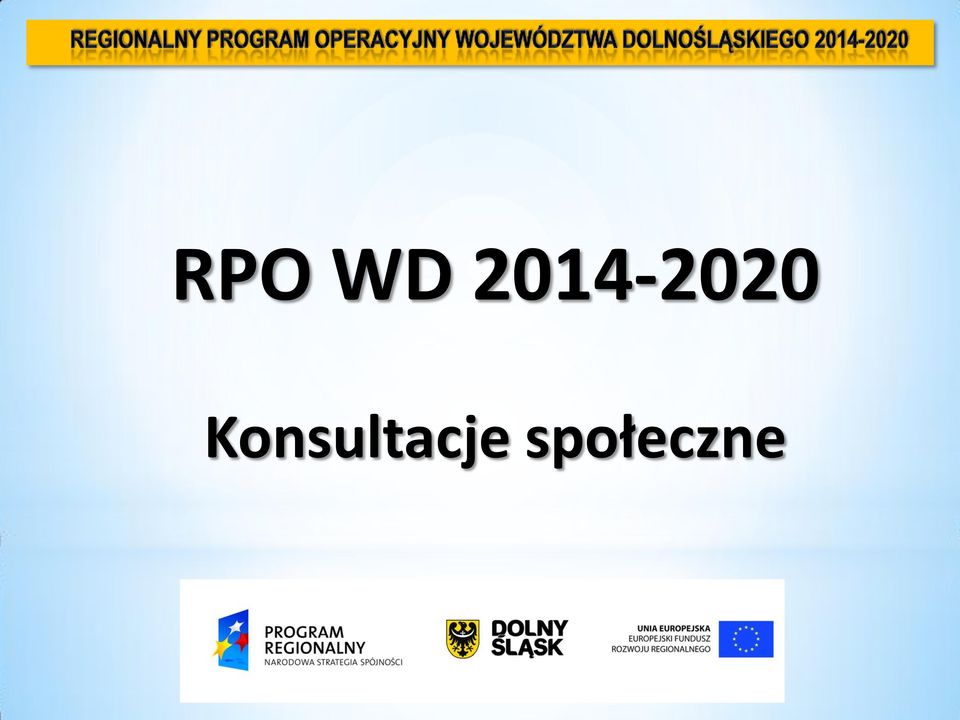 REGIONALNY PROGRAM OPERACYJNY WOJEWÓDZTWA DOLNOŚLĄSKIEGO 2014-2020

RPO WD 2014-2020

Konsultacje społeczne

PROGRAM REGIONALNY
NARODOWA STRATEGIA SPÓJNOŚCI

DOLNY ŚLĄSK

UNIA EUROPEJSKA
EUROPEJSKI FUNDUSZ ROZWOJU REGIONALNEGO